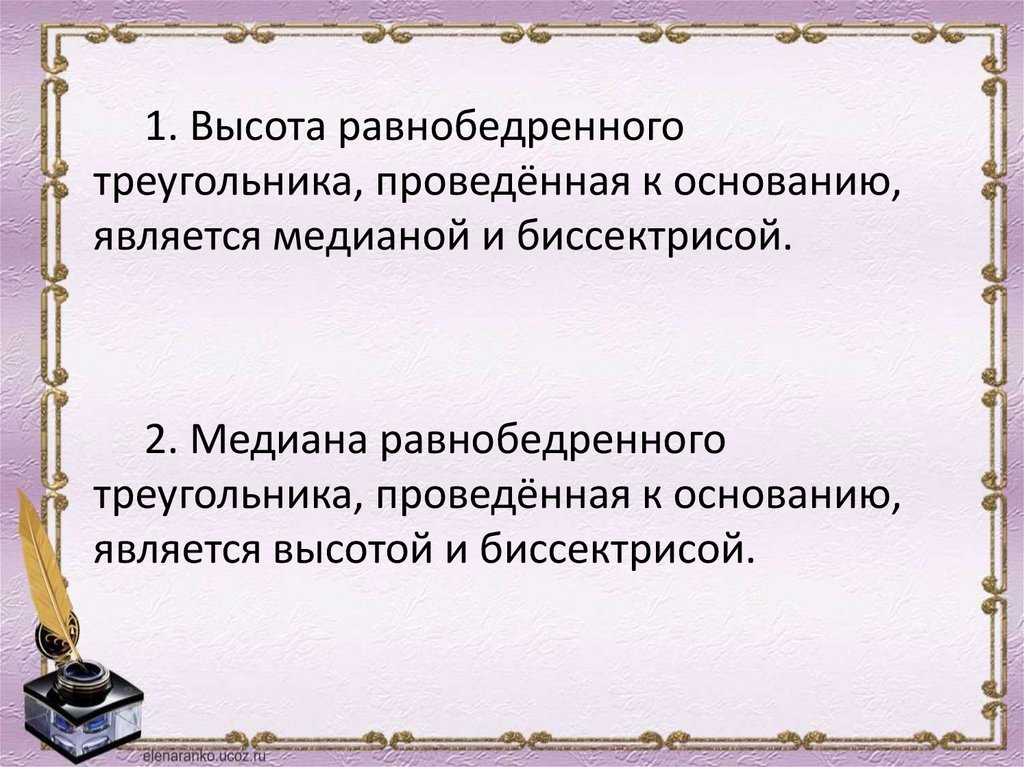 1. Высота равнобедренного треугольника, проведённая к основанию, является медианой и биссектрисой.

2. Медиана равнобедренного треугольника, проведённая к основанию, является высотой и биссектрисой.

elenaranko.ucoz.ru